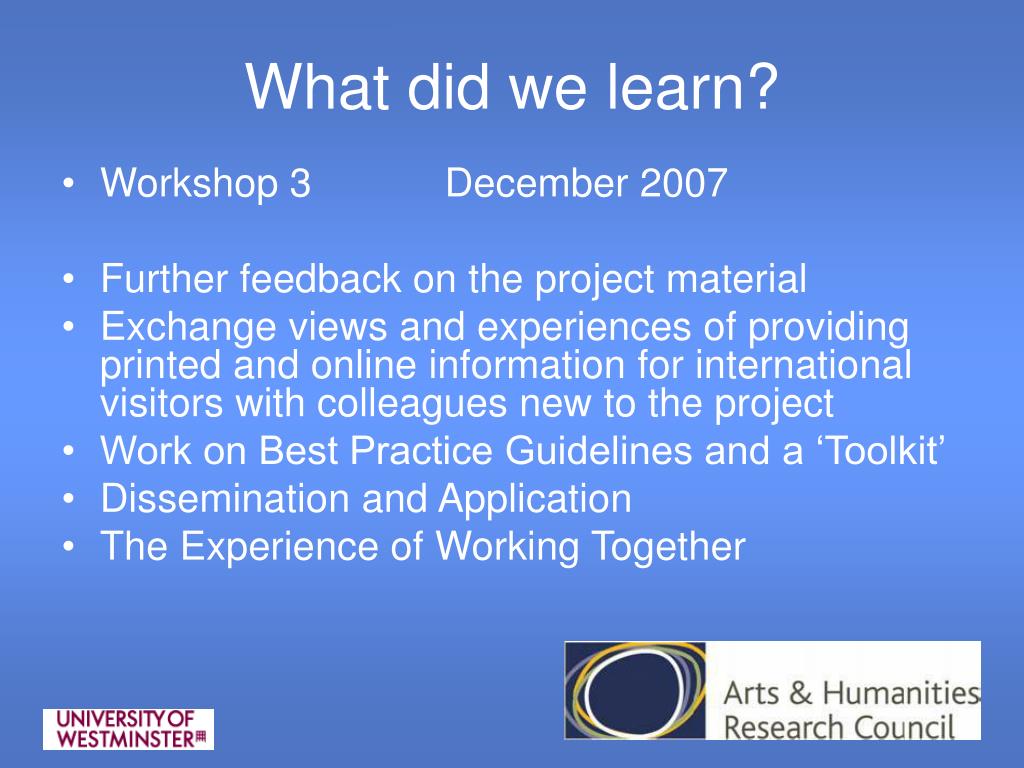 What did we learn?

• Workshop 3 December 2007

• Further feedback on the project material
• Exchange views and experiences of providing printed and online information for international visitors with colleagues new to the project
• Work on Best Practice Guidelines and a ‘Toolkit’
• Dissemination and Application
• The Experience of Working Together

UNIVERSITY OF WESTMINSTER

Arts & Humanities Research Council